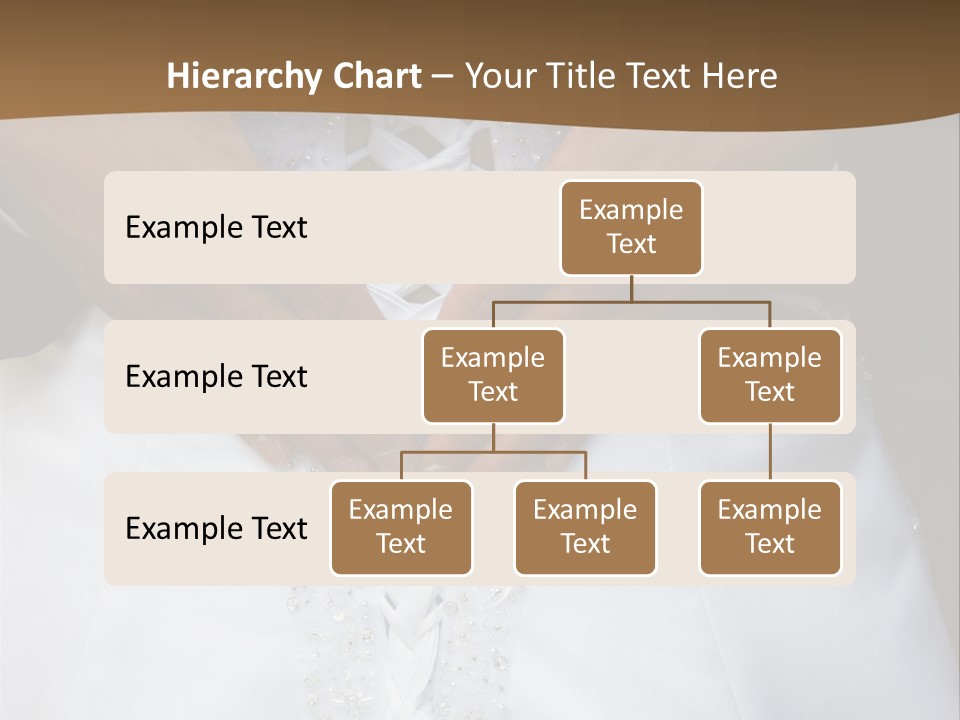 Hierarchy Chart – Your Title Text Here

Example Text

Example Text

Example Text

Example Text

Example Text

Example Text

Example Text

Example Text

Example Text